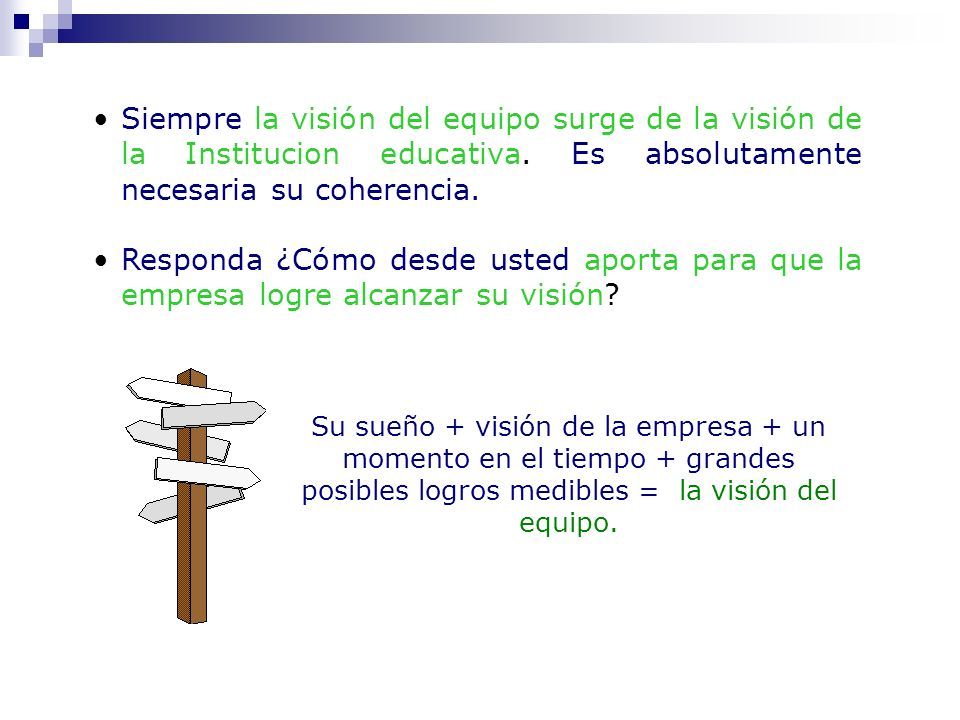 • Siempre la visión del equipo surge de la visión de la Institucion educativa. Es absolutamente necesaria su coherencia.

• Responda ¿Cómo desde usted aporta para que la empresa logre alcanzar su visión?

Su sueño + visión de la empresa + un momento en el tiempo + grandes posibles logros medibles = la visión del equipo.